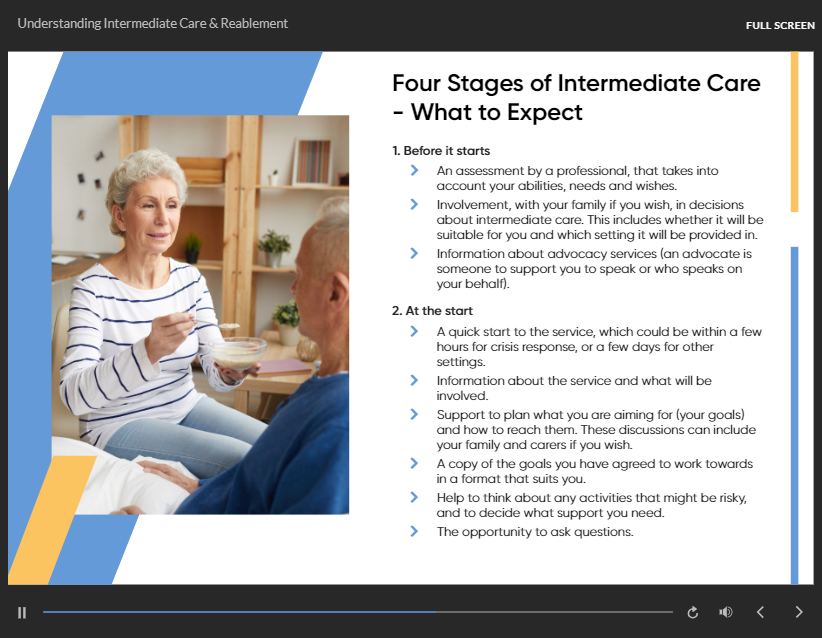 Understanding Intermediate Care & Reablement

FULL SCREEN

Four Stages of Intermediate Care - What to Expect

1. Before it starts

An assessment by a professional, that takes into account your abilities, needs and wishes.

Involvement, with your family if you wish, in decisions about intermediate care. This includes whether it will be suitable for you and which setting it will be provided in.

Information about advocacy services (an advocate is someone to support you to speak or who speaks on your behalf).

2. At the start

A quick start to the service, which could be within a few hours for crisis response, or a few days for other settings.

Information about the service and what will be involved.

Support to plan what you are aiming for (your goals) and how to reach them. These discussions can include your family and carers if you wish.

A copy of the goals you have agreed to work towards in a format that suits you.

Help to think about any activities that might be risky, and to decide what support you need.

The opportunity to ask questions.